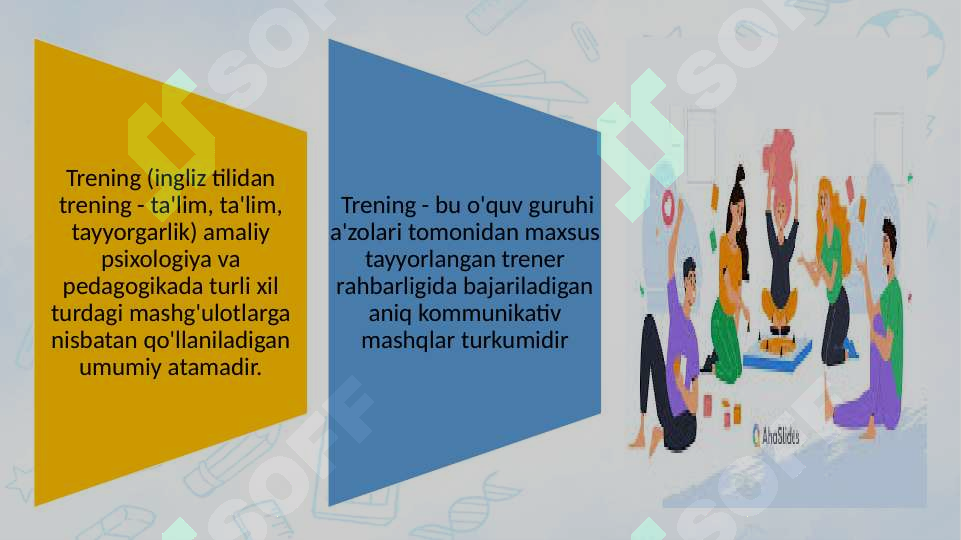 Trening (ingliz tilidan trening - ta'lim, ta'lim, tayyorgarlik) amaliy psixologiya va pedagogikada turli xil turdagi mashg'ulotlarga nisbatan qo'llaniladigan umumiy atamadir.

Trening - bu o'quv guruhi a'zolari tomonidan maxsus tayyorlangan trener rahbarligida bajariladigan aniq kommunikativ mashqlar turkumidir

AhaSlides

SOFF